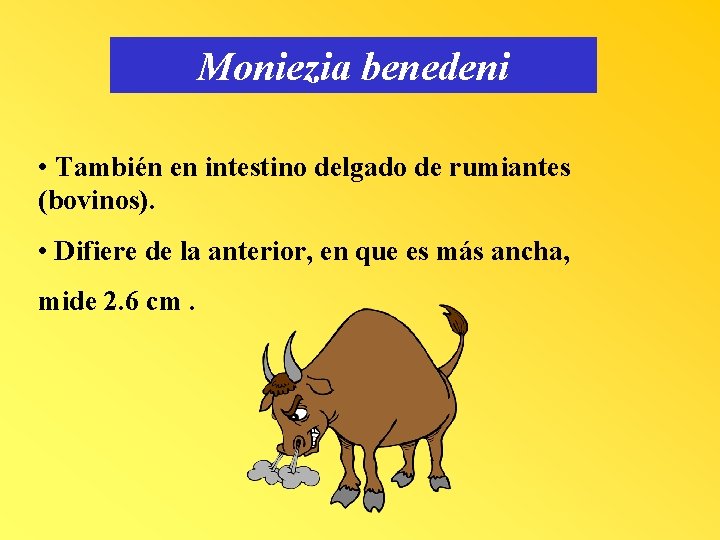 Moniezia benedeni

• También en intestino delgado de rumiantes (bovinos).

• Difiere de la anterior, en que es más ancha,

mide 2.6 cm .